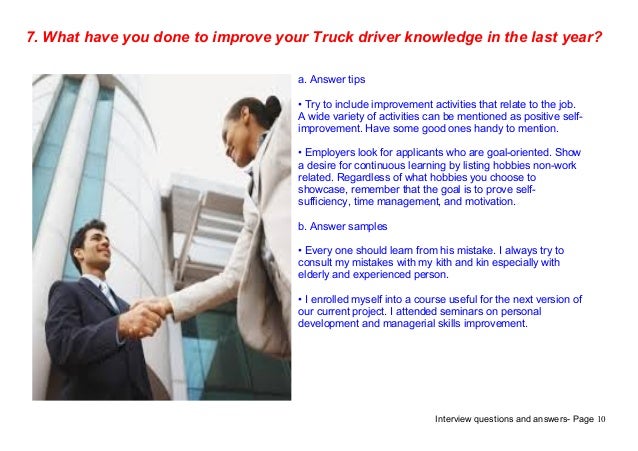 7. What have you done to improve your Truck driver knowledge in the last year?

a. Answer tips

• Try to include improvement activities that relate to the job. A wide variety of activities can be mentioned as positive self-improvement. Have some good ones handy to mention.

• Employers look for applicants who are goal-oriented. Show a desire for continuous learning by listing hobbies non-work related. Regardless of what hobbies you choose to showcase, remember that the goal is to prove self-sufficiency, time management, and motivation.

b. Answer samples

• Every one should learn from his mistake. I always try to consult my mistakes with my kith and kin especially with elderly and experienced person.

• I enrolled myself into a course useful for the next version of our current project. I attended seminars on personal development and managerial skills improvement.

Interview questions and answers- Page 10